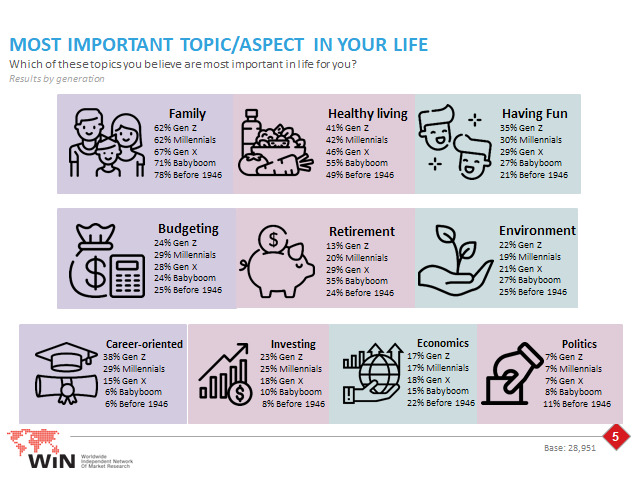 MOST IMPORTANT TOPIC/ASPECT IN YOUR LIFE
Which of these topics you believe are most important in life for you?
Results by generation

Family
62% Gen Z
62% Millennials
67% Gen X
71% Babyboom
78% Before 1946

Healthy living
41% Gen Z
42% Millennials
46% Gen X
55% Babyboom
49% Before 1946

Having Fun
35% Gen Z
30% Millennials
29% Gen X
27% Babyboom
21% Before 1946

Budgeting
24% Gen Z
29% Millennials
28% Gen X
24% Babyboom
25% Before 1946

Retirement
13% Gen Z
20% Millennials
29% Gen X
35% Babyboom
24% Before 1946

Environment
22% Gen Z
19% Millennials
21% Gen X
27% Babyboom
25% Before 1946

Career-oriented
38% Gen Z
29% Millennials
15% Gen X
6% Babyboom
6% Before 1946

Investing
23% Gen Z
25% Millennials
18% Gen X
10% Babyboom
8% Before 1946

Economics
17% Gen Z
17% Millennials
18% Gen X
15% Babyboom
22% Before 1946

Politics
7% Gen Z
7% Millennials
7% Gen X
8% Babyboom
11% Before 1946

WIN Worldwide Independent Network Of Market Research

Base: 28,951

5